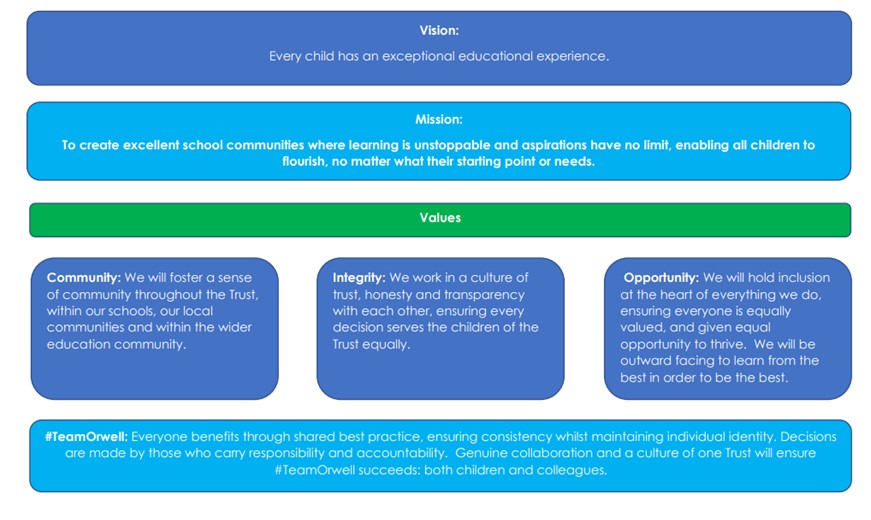 Vision:

Every child has an exceptional educational experience.

Mission:

To create excellent school communities where learning is unstoppable and aspirations have no limit, enabling all children to flourish, no matter what their starting point or needs.

Values

Community: We will foster a sense of community throughout the Trust, within our schools, our local communities and within the wider education community.

Integrity: We work in a culture of trust, honesty and transparency with each other, ensuring every decision serves the children of the Trust equally.

Opportunity: We will hold inclusion at the heart of everything we do, ensuring everyone is equally valued, and given equal opportunity to thrive. We will be outward facing to learn from the best in order to be the best.

#TeamOrwell: Everyone benefits through shared best practice, ensuring consistency whilst maintaining individual identity. Decisions are made by those who carry responsibility and accountability. Genuine collaboration and a culture of one Trust will ensure #TeamOrwell succeeds: both children and colleagues.